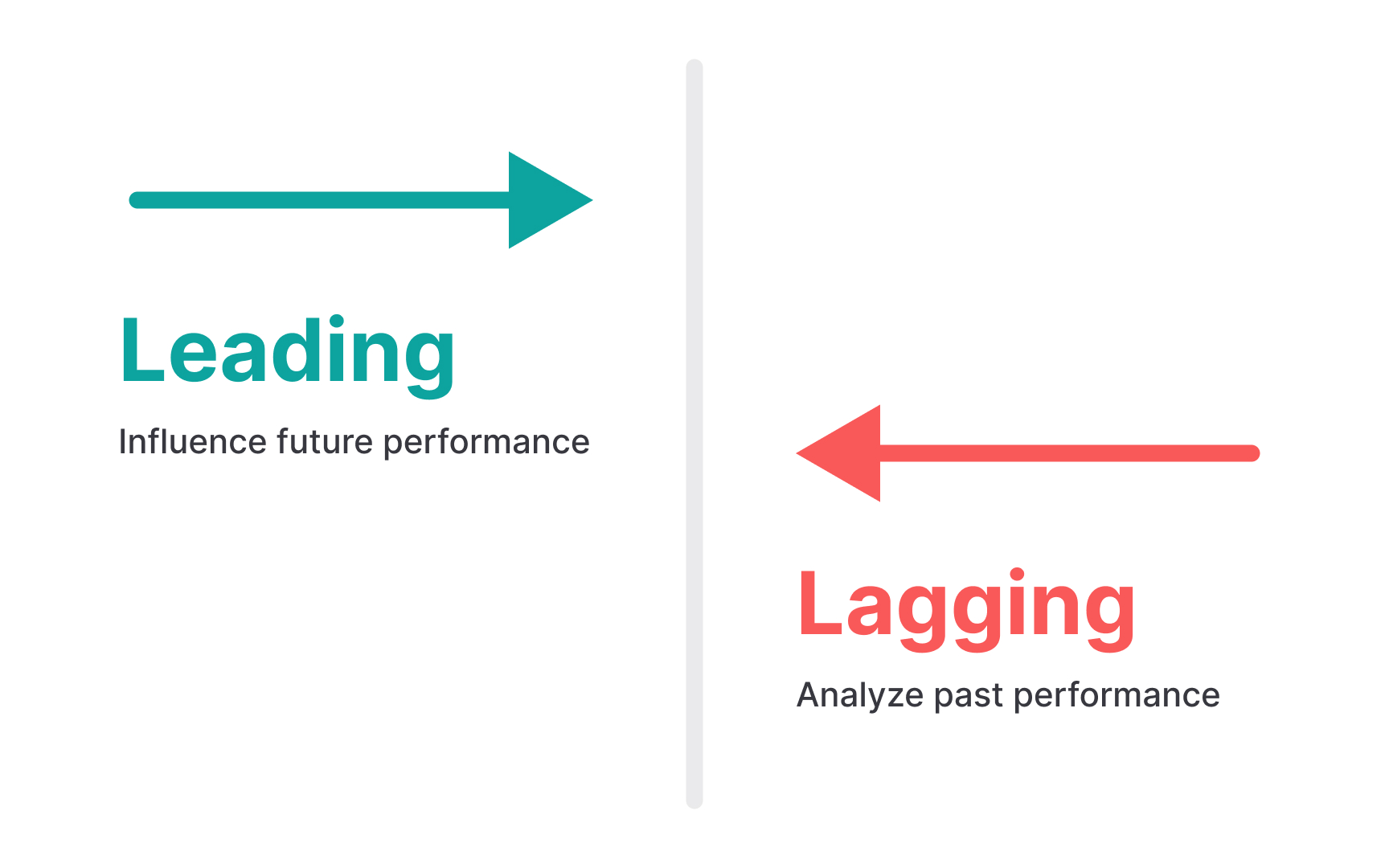 Leading

Influence future performance

Lagging

Analyze past performance